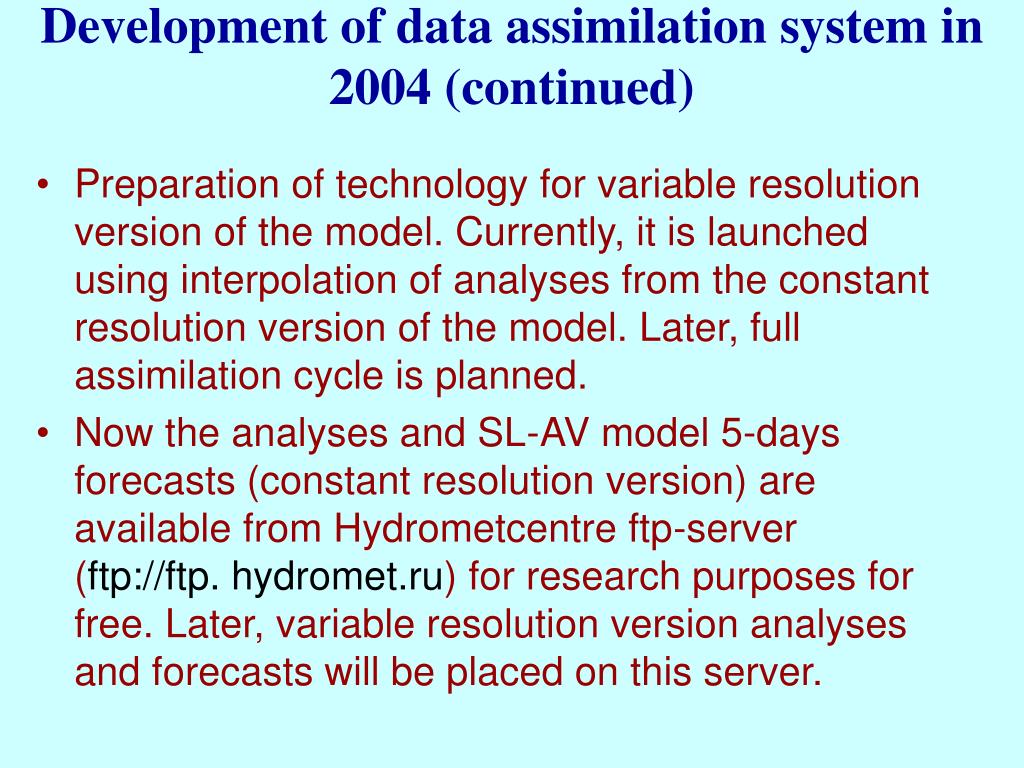 Development of data assimilation system in 2004 (continued)

• Preparation of technology for variable resolution version of the model. Currently, it is launched using interpolation of analyses from the constant resolution version of the model. Later, full assimilation cycle is planned.

• Now the analyses and SL-AV model 5-days forecasts (constant resolution version) are available from Hydrometcentre ftp-server (ftp://ftp. hydromet.ru) for research purposes for free. Later, variable resolution version analyses and forecasts will be placed on this server.